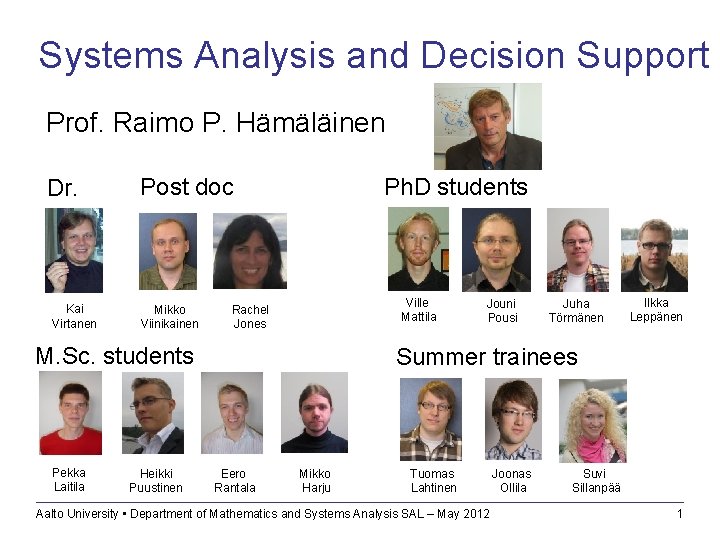 Systems Analysis and Decision Support

Prof. Raimo P. Hämäläinen

Dr.

Kai Virtanen

Post doc

Mikko Viinikainen

Rachel Jones

PhD students

Ville Mattila

Jouni Pousi

Juha Törmänen

Ilkka Leppänen

M.Sc. students

Pekka Laitila

Heikki Puustinen

Eero Rantala

Mikko Harju

Summer trainees

Tuomas Lahtinen

Joonas Ollila

Suvi Sillanpää

Aalto University ▪ Department of Mathematics and Systems Analysis SAL – May 2012

1